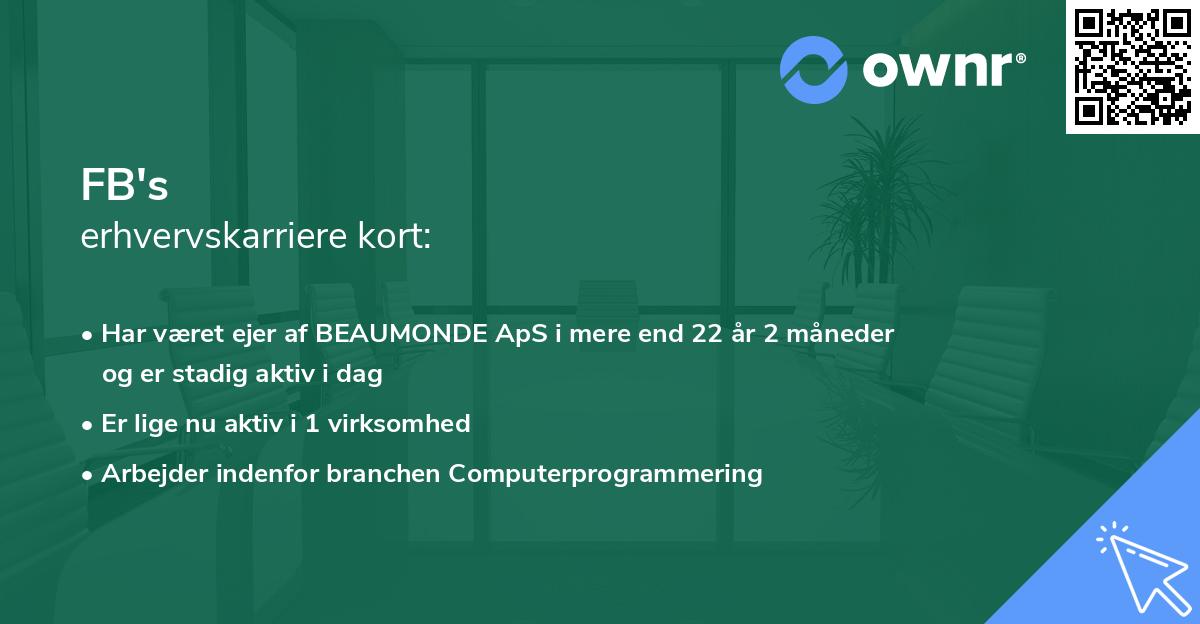 ownr®

FB's
erhvervskarriere kort:

• Har været ejer af BEAUMONDE ApS i mere end 22 år 2 måneder og er stadig aktiv i dag
• Er lige nu aktiv i 1 virksomhed
• Arbejder indenfor branchen Computerprogrammering